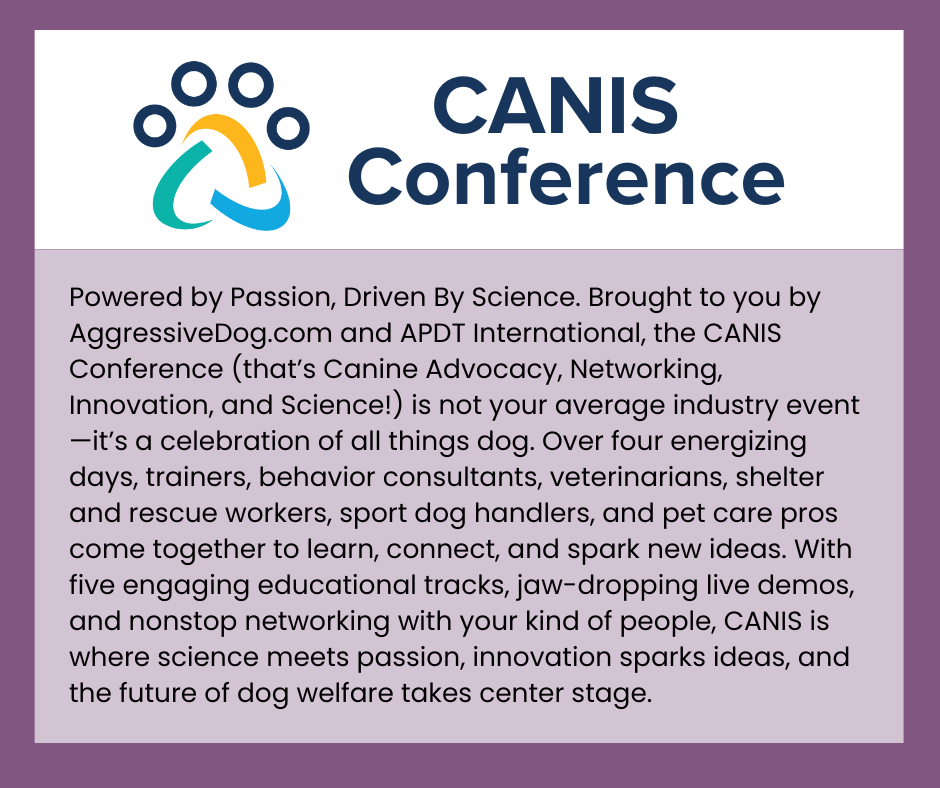 CANIS Conference

Powered by Passion, Driven By Science. Brought to you by AggressiveDog.com and APDT International, the CANIS Conference (that's Canine Advocacy, Networking, Innovation, and Science!) is not your average industry event—it's a celebration of all things dog. Over four energizing days, trainers, behavior consultants, veterinarians, shelter and rescue workers, sport dog handlers, and pet care pros come together to learn, connect, and spark new ideas. With five engaging educational tracks, jaw-dropping live demos, and nonstop networking with your kind of people, CANIS is where science meets passion, innovation sparks ideas, and the future of dog welfare takes center stage.